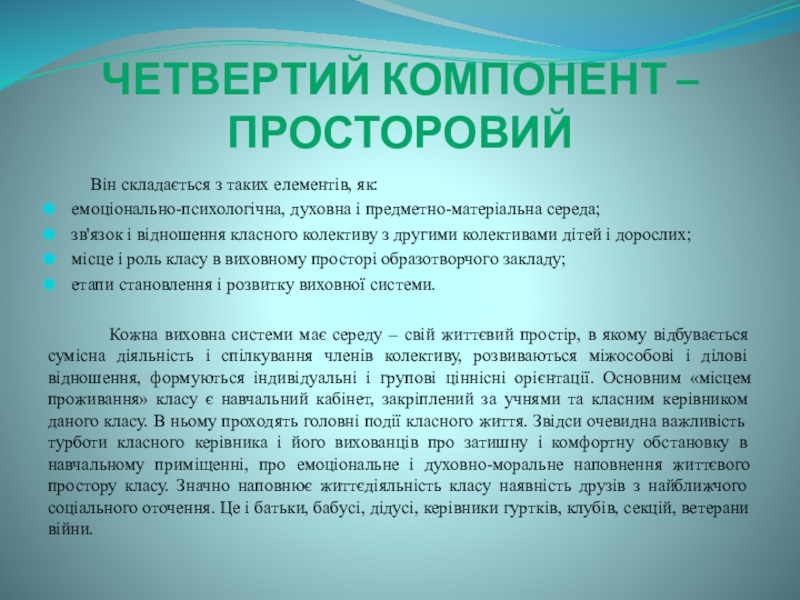 ЧЕТВЕРТИЙ КОМПОНЕНТ – ПРОСТОРОВИЙ

Він складається з таких елементів, як:

емоціонально-психологічна, духовна і предметно-матеріальна середа;

зв'язок і відношення класного колективу з другими колективами дітей і дорослих;

місце і роль класу в виховному просторі образотворчого закладу;

етапи становлення і розвитку виховної системи.

Кожна виховна системи має середу – свій життєвий простір, в якому відбувається сумісна діяльність і спілкування членів колективу, розвиваються міжособові і ділові відношення, формуються індивідуальні і групові ціннісні орієнтації. Основним «місцем проживання» класу є навчальний кабінет, закріплений за учнями та класним керівником даного класу. В ньому проходять головні події класного життя. Звідси очевидна важливість турботи класного керівника і його вихованців про затишну і комфортну обстановку в навчальному приміщенні, про емоціональне і духовно-моральне наповнення життєвого простору класу. Значно наповнює життєдіяльність класу наявність друзів з найближчого соціального оточення. Це і батьки, бабусі, дідусі, керівники гуртків, клубів, секцій, ветерани війни.